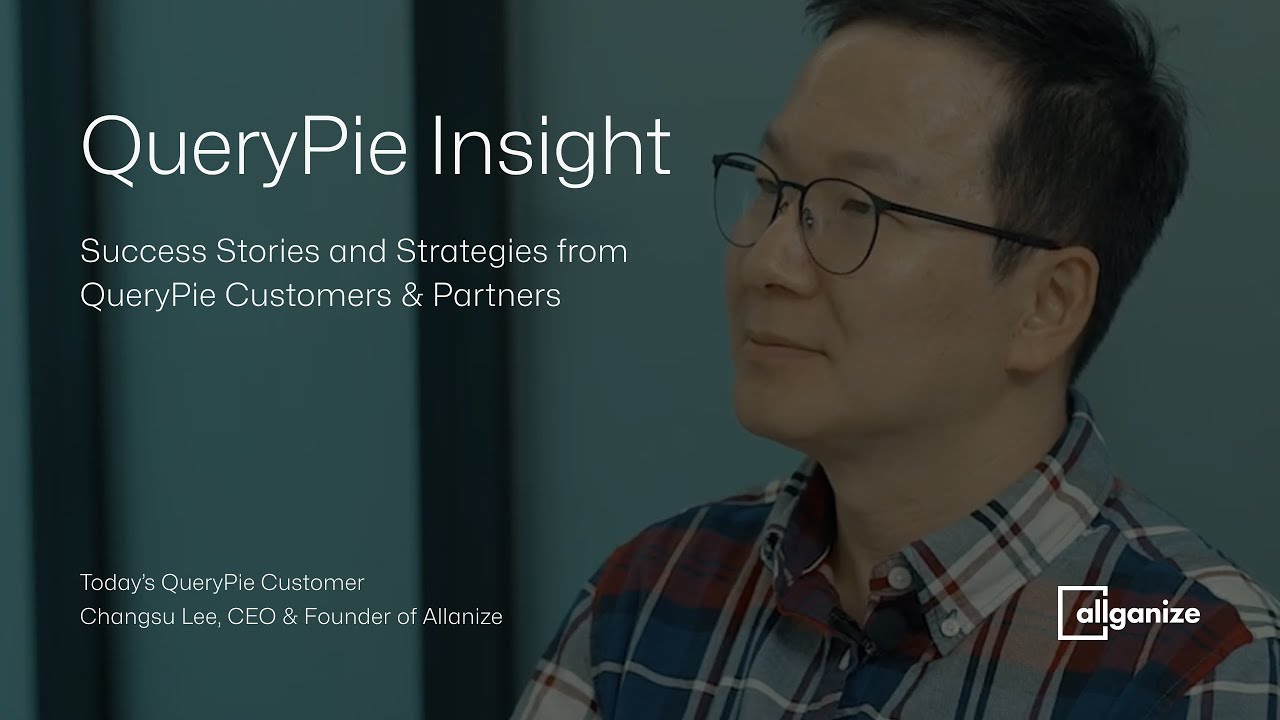 QueryPie Insight

Success Stories and Strategies from QueryPie Customers & Partners

Today's QueryPie Customer
Changsu Lee, CEO & Founder of Allanize

allganize